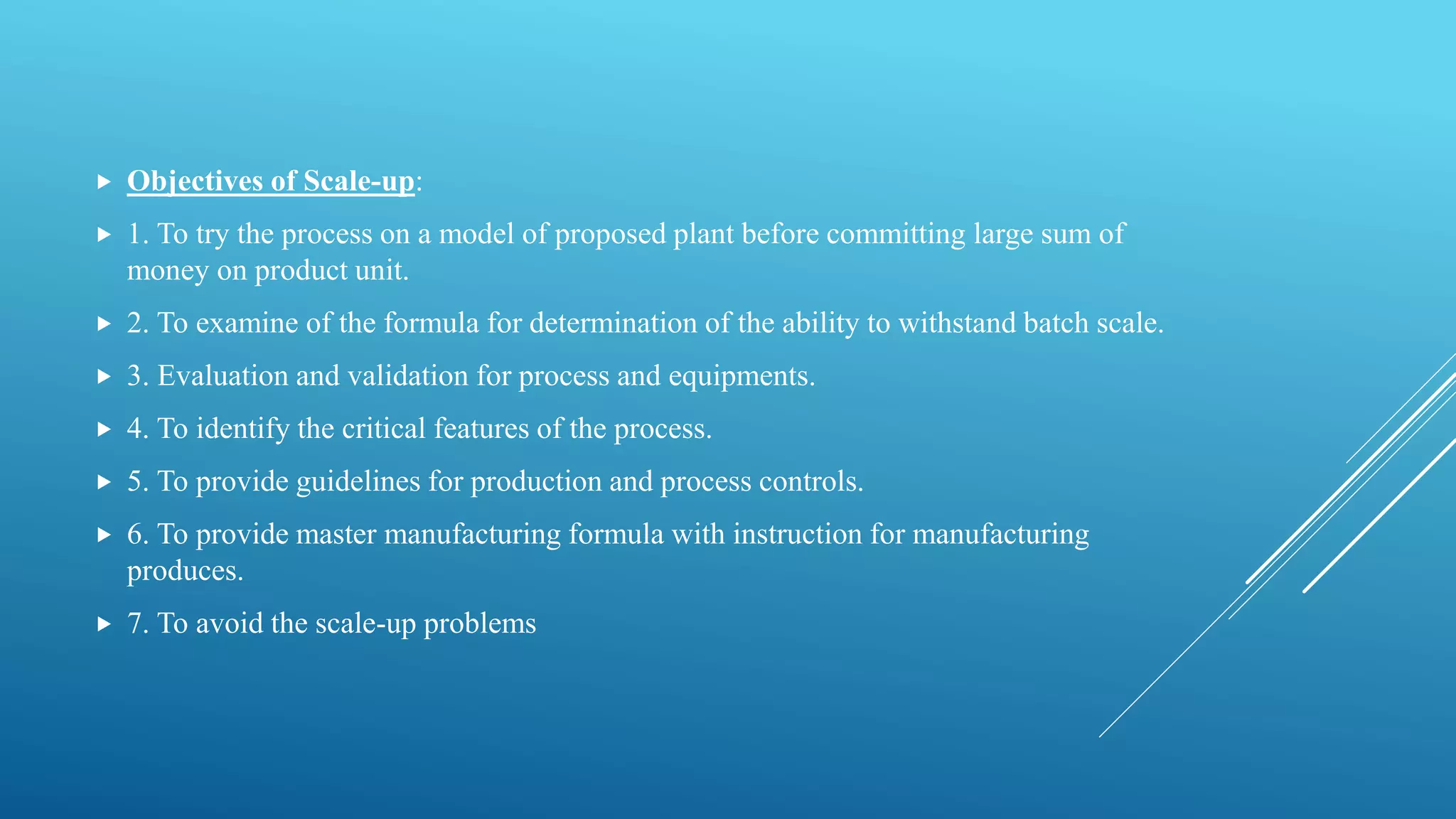 Objectives of Scale-up:

1. To try the process on a model of proposed plant before committing large sum of money on product unit.

2. To examine of the formula for determination of the ability to withstand batch scale.

3. Evaluation and validation for process and equipments.

4. To identify the critical features of the process.

5. To provide guidelines for production and process controls.

6. To provide master manufacturing formula with instruction for manufacturing produces.

7. To avoid the scale-up problems